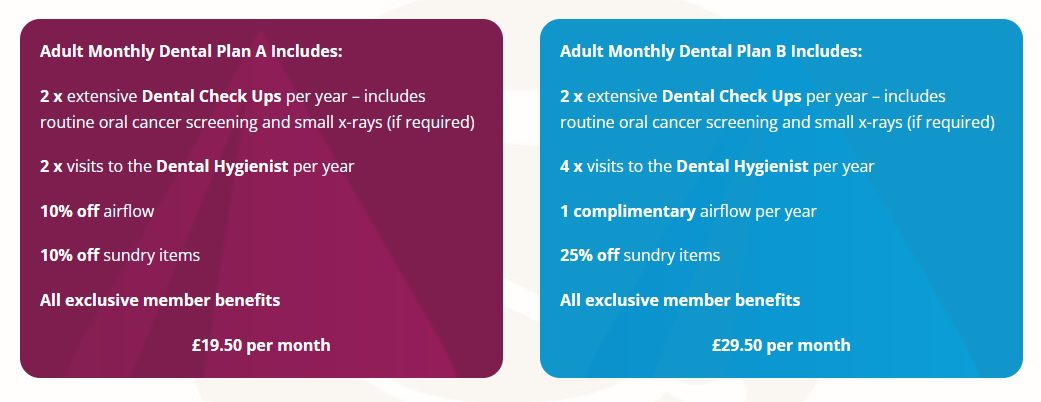 Adult Monthly Dental Plan A Includes:

2 x extensive Dental Check Ups per year – includes routine oral cancer screening and small x-rays (if required)

2 x visits to the Dental Hygienist per year

10% off airflow

10% off sundry items

All exclusive member benefits

£19.50 per month

Adult Monthly Dental Plan B Includes:

2 x extensive Dental Check Ups per year – includes routine oral cancer screening and small x-rays (if required)

4 x visits to the Dental Hygienist per year

1 complimentary airflow per year

25% off sundry items

All exclusive member benefits

£29.50 per month